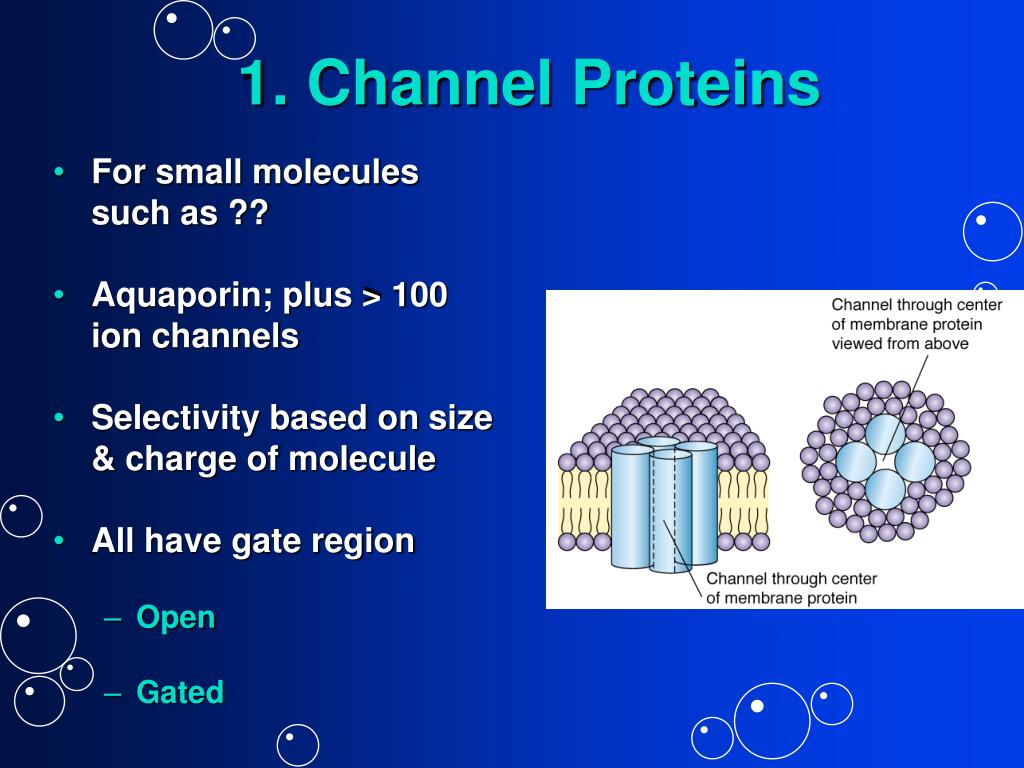 1. Channel Proteins

• For small molecules such as ??

• Aquaporin; plus > 100 ion channels

• Selectivity based on size & charge of molecule

• All have gate region

– Open

– Gated

Channel through center of membrane protein viewed from above

Channel through center of membrane protein